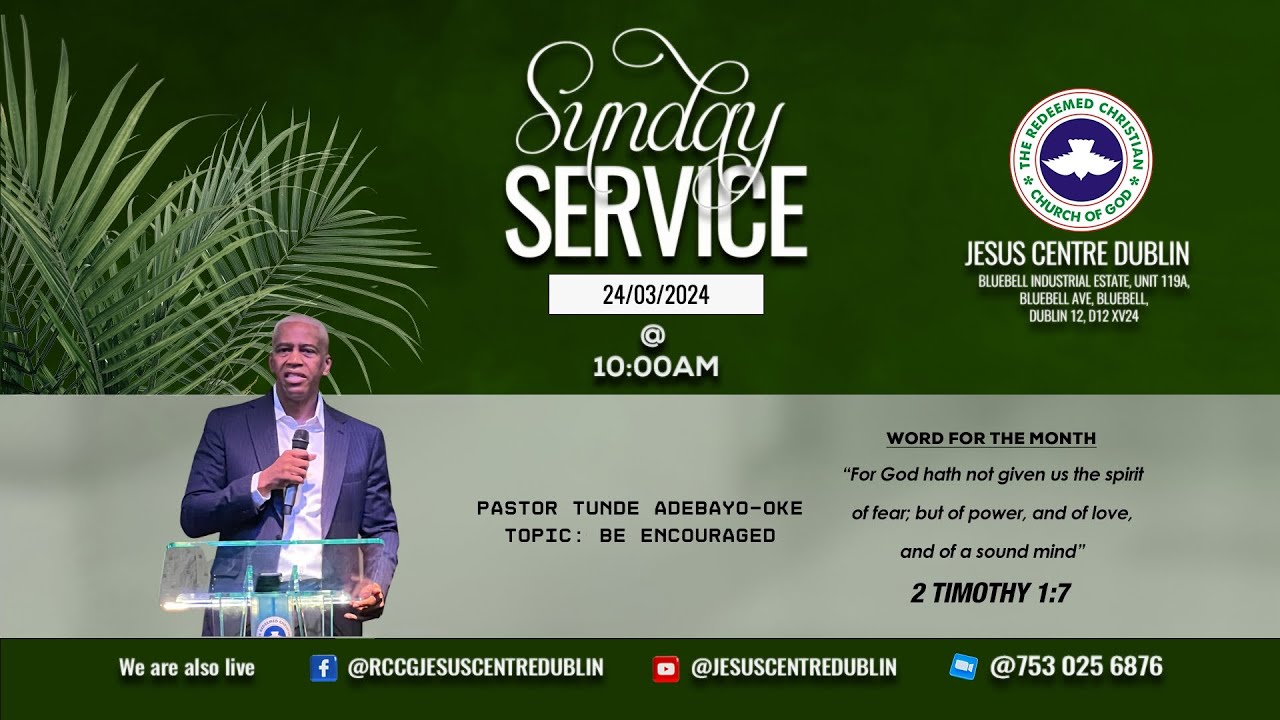 Sunday
SERVICE
24/03/2024
@
10:00AM

THE REDEEMED CHRISTIAN CHURCH OF GOD

JESUS CENTRE DUBLIN
BLUEBELL INDUSTRIAL ESTATE, UNIT 119A, BLUEBELL AVE, BLUEBELL, DUBLIN 12, D12 XV24

PASTOR TUNDE ADEBAYO-OKE
TOPIC: BE ENCOURAGED

WORD FOR THE MONTH
"For God hath not given us the spirit of fear; but of power, and of love, and of a sound mind"
2 TIMOTHY 1:7

We are also live
@RCCGJESUSCENTREDUBLIN
@JESUSCENTREDUBLIN
@753 025 6876